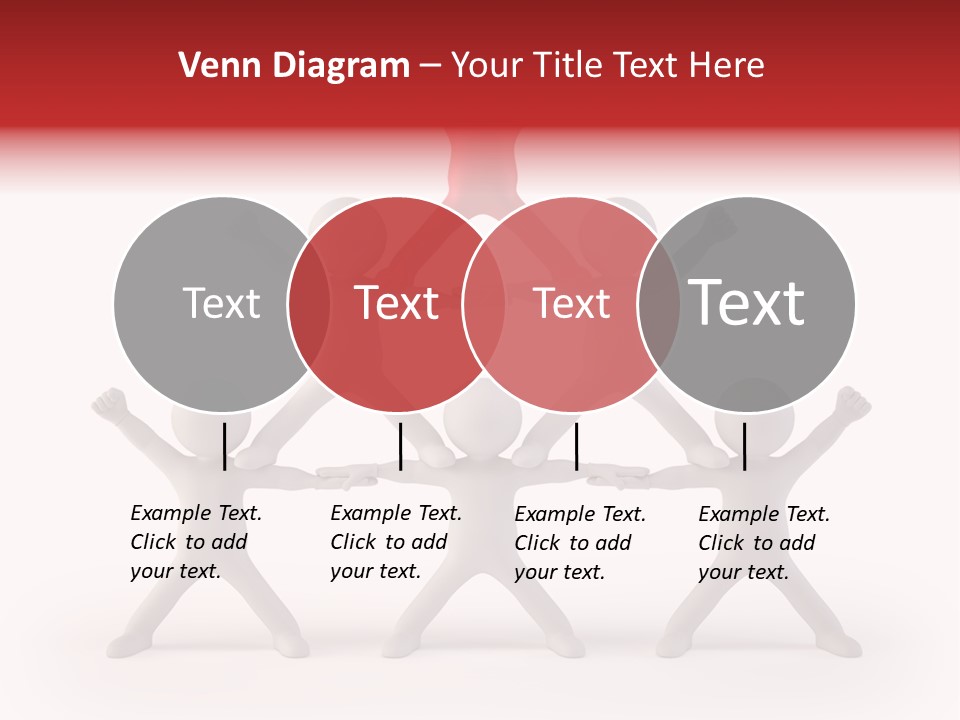 Venn Diagram – Your Title Text Here

Text

Text

Text

Text

Example Text. Click to add your text.

Example Text. Click to add your text.

Example Text. Click to add your text.

Example Text. Click to add your text.